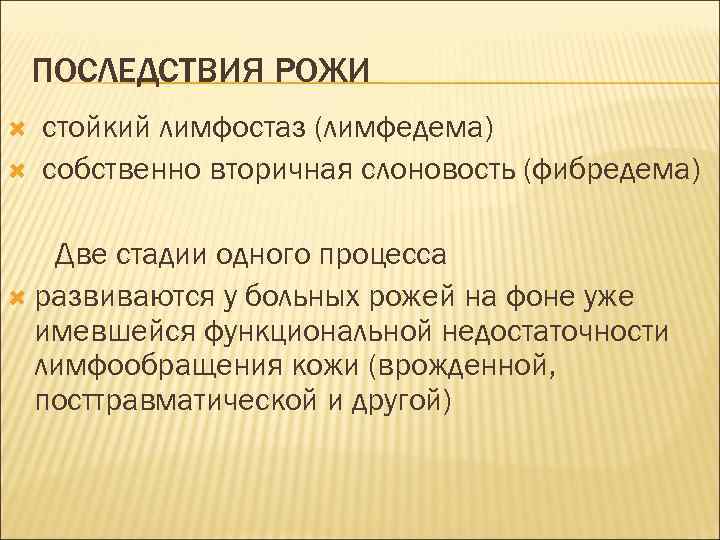 ПОСЛЕДСТВИЯ РОЖИ

стойкий лимфостаз (лимфедема)

собственно вторичная слоновость (фибредема)

Две стадии одного процесса

развиваются у больных рожей на фоне уже имевшейся функциональной недостаточности лимфообращения кожи (врожденной, посттравматической и другой)